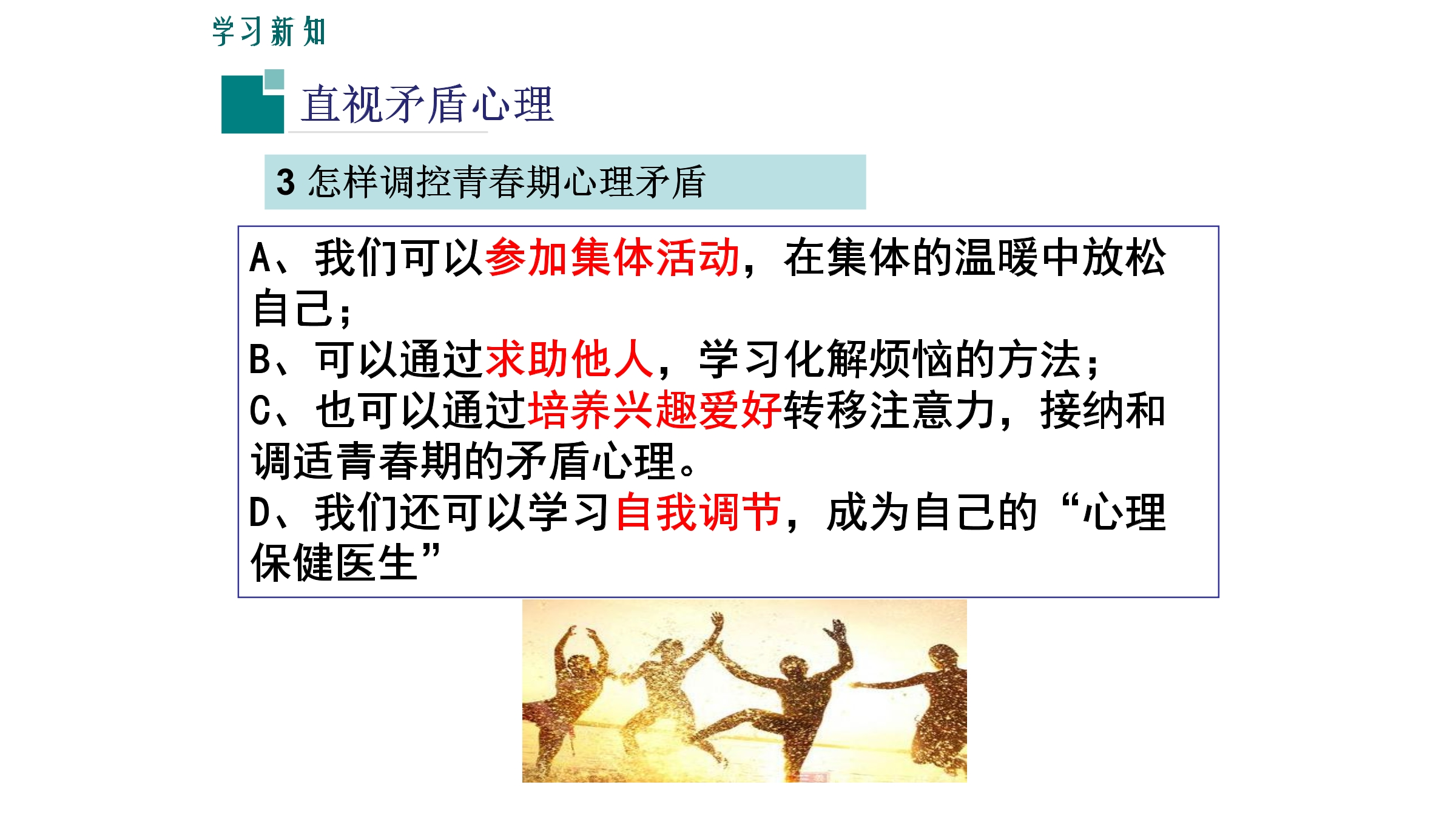 学习新知

直视矛盾心理

3 怎样调控青春期心理矛盾

A、我们可以参加集体活动，在集体的温暖中放松自己；
B、可以通过求助他人，学习化解烦恼的方法；
C、也可以通过培养兴趣爱好转移注意力，接纳和调适青春期的矛盾心理。
D、我们还可以学习自我调节，成为自己的“心理保健医生”